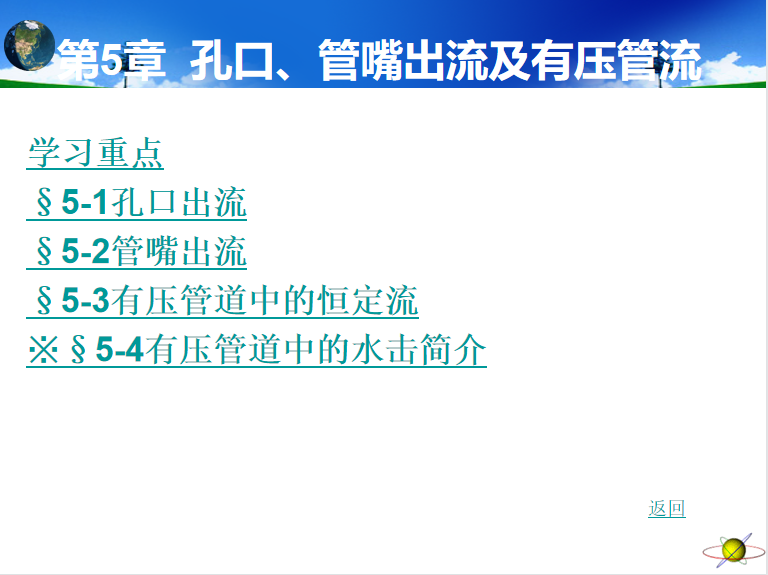 第5章 孔口、管嘴出流及有压管流

学习重点
§5-1孔口出流
§5-2管嘴出流
§5-3有压管道中的恒定流
※§5-4有压管道中的水击简介

返回